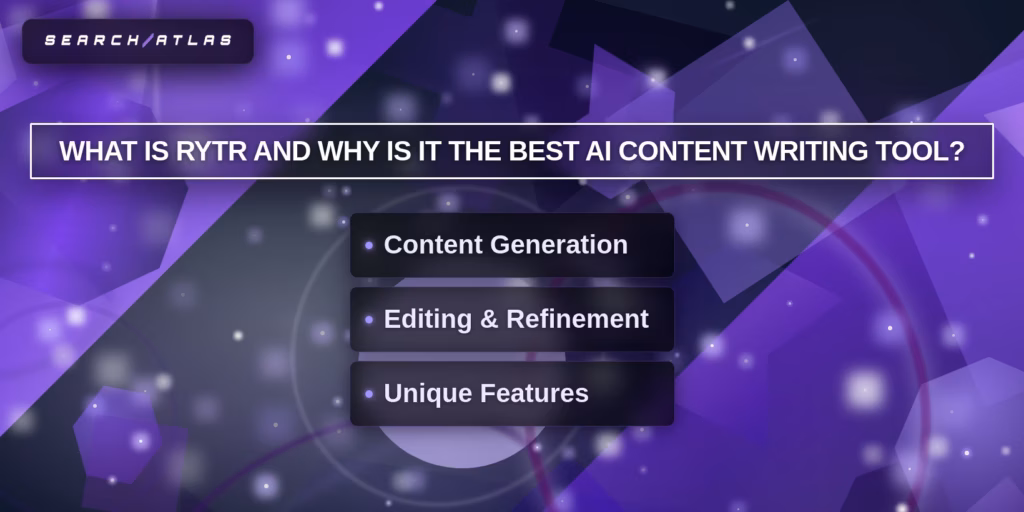 SEARCH/ATLAS

WHAT IS RYTR AND WHY IS IT THE BEST AI CONTENT WRITING TOOL?

• Content Generation

• Editing & Refinement

• Unique Features